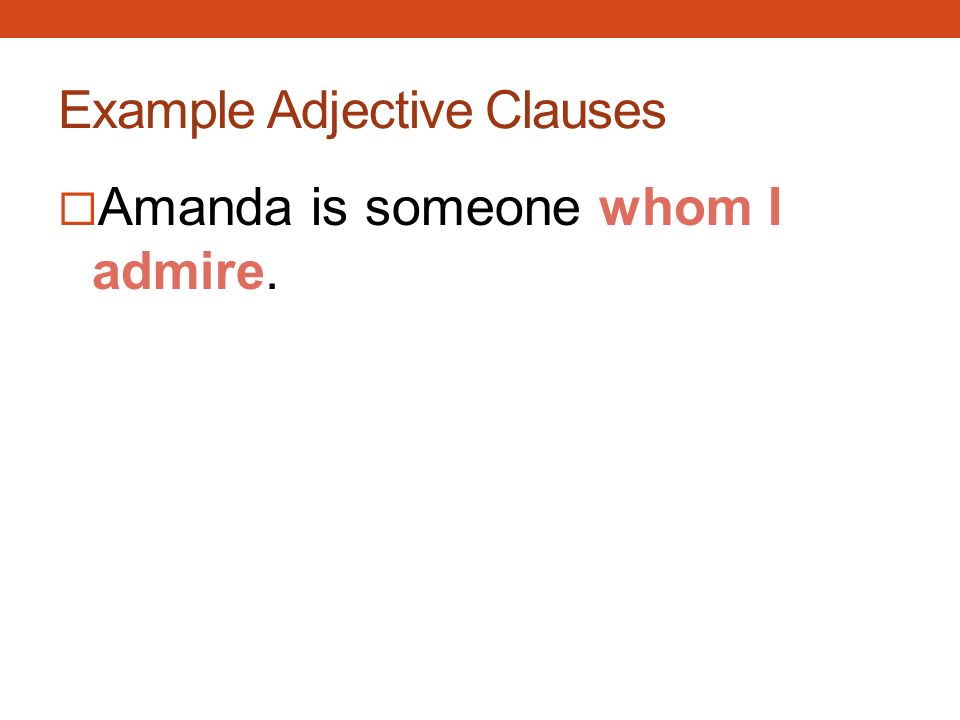 Example Adjective Clauses

□Amanda is someone whom I admire.